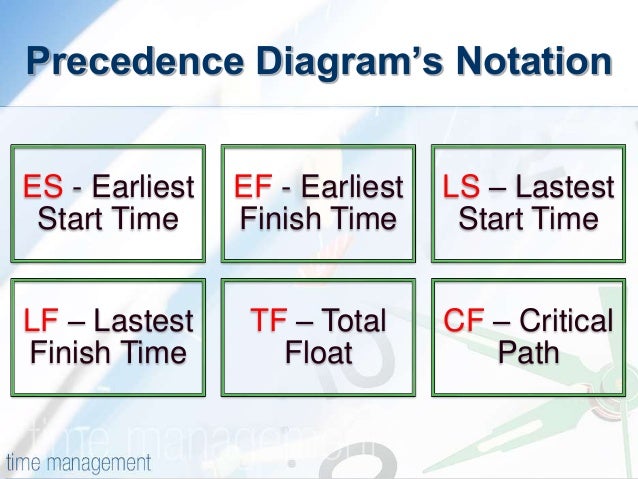 Precedence Diagram's Notation

ES - Earliest Start Time

EF - Earliest Finish Time

LS – Lastest Start Time

LF – Lastest Finish Time

TF – Total Float

CF – Critical Path

time management